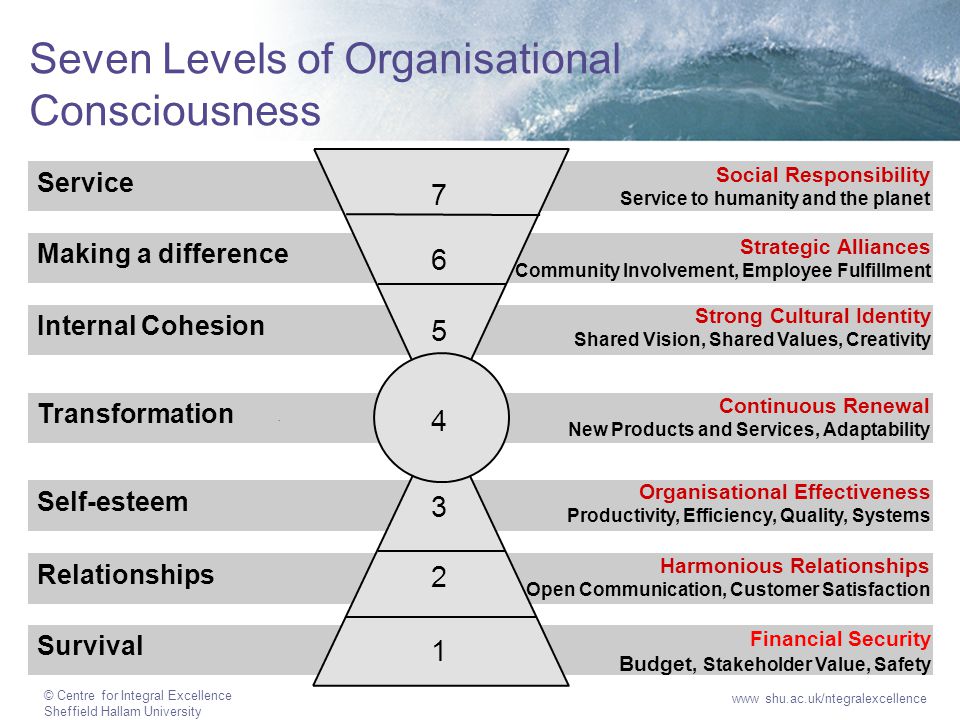 Seven Levels of Organisational Consciousness

Service
7
Social Responsibility
Service to humanity and the planet

Making a difference
6
Strategic Alliances
Community Involvement, Employee Fulfillment

Internal Cohesion
5
Strong Cultural Identity
Shared Vision, Shared Values, Creativity

Transformation
4
Continuous Renewal
New Products and Services, Adaptability

Self-esteem
3
Organisational Effectiveness
Productivity, Efficiency, Quality, Systems

Relationships
2
Harmonious Relationships
Open Communication, Customer Satisfaction

Survival
1
Financial Security
Budget, Stakeholder Value, Safety

© Centre for Integral Excellence
Sheffield Hallam University

www shu.ac.uk/ntegralexcellence